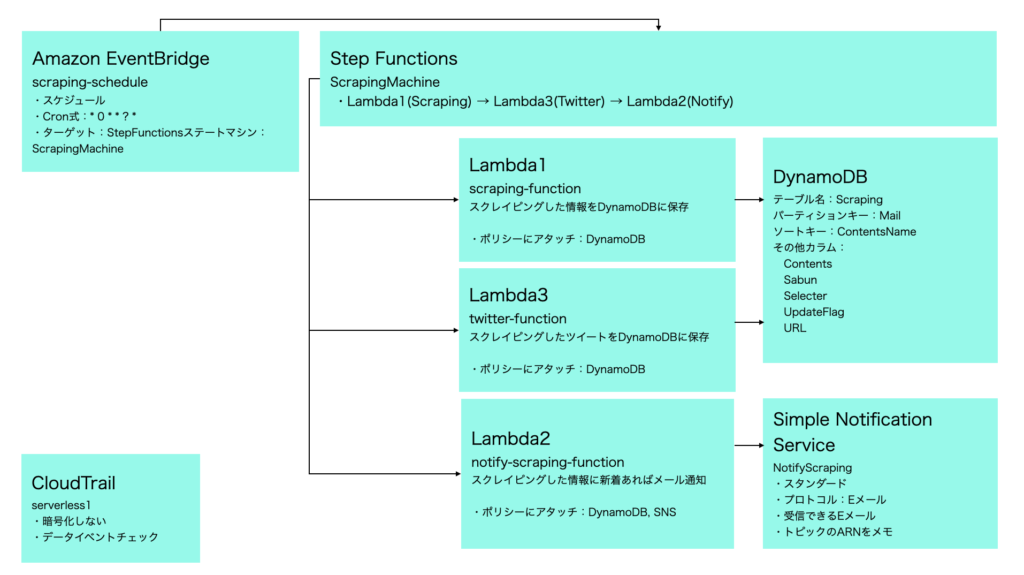 Amazon EventBridge
scraping-schedule
・スケジュール
・Cron式：* 0 * * ? *
・ターゲット：StepFunctionsステートマシン：ScrapingMachine

Step Functions
ScrapingMachine
・Lambda1(Scraping) → Lambda3(Twitter) → Lambda2(Notify)

Lambda1
scraping-function
スクレイピングした情報をDynamoDBに保存

・ポリシーにアタッチ：DynamoDB

Lambda3
twitter-function
スクレイピングしたツイートをDynamoDBに保存

・ポリシーにアタッチ：DynamoDB

Lambda2
notify-scraping-function
スクレイピングした情報に新着あればメール通知

・ポリシーにアタッチ：DynamoDB, SNS

DynamoDB
テーブル名：Scraping
パーティションキー：Mail
ソートキー：ContentsName
その他カラム：
Contents
Sabun
Selecter
UpdateFlag
URL

Simple Notification Service
NotifyScraping
・スタンダード
・プロトコル：Eメール
・受信できるEメール
・トピックのARNをメモ

CloudTrail
serverless1
・暗号化しない
・データイベントチェック